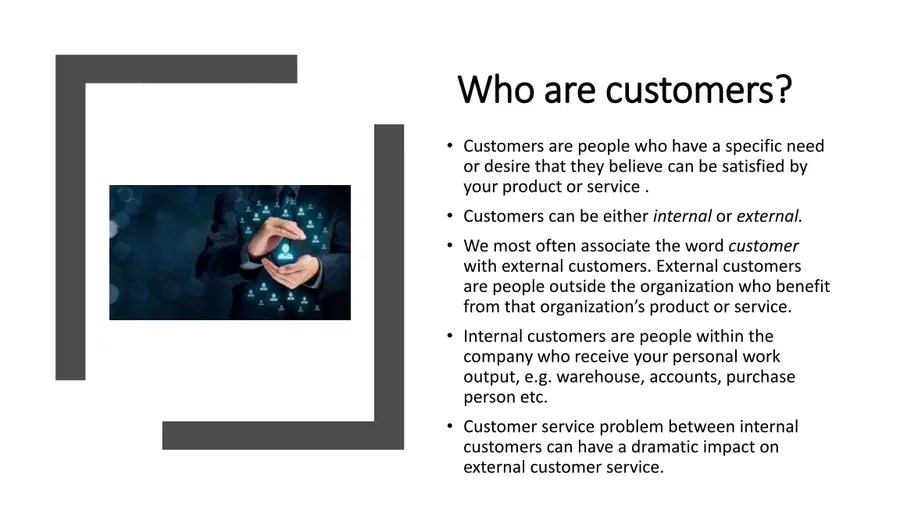 Who are customers?

• Customers are people who have a specific need or desire that they believe can be satisfied by your product or service .

• Customers can be either internal or external.

• We most often associate the word customer with external customers. External customers are people outside the organization who benefit from that organization's product or service.

• Internal customers are people within the company who receive your personal work output, e.g. warehouse, accounts, purchase person etc.

• Customer service problem between internal customers can have a dramatic impact on external customer service.